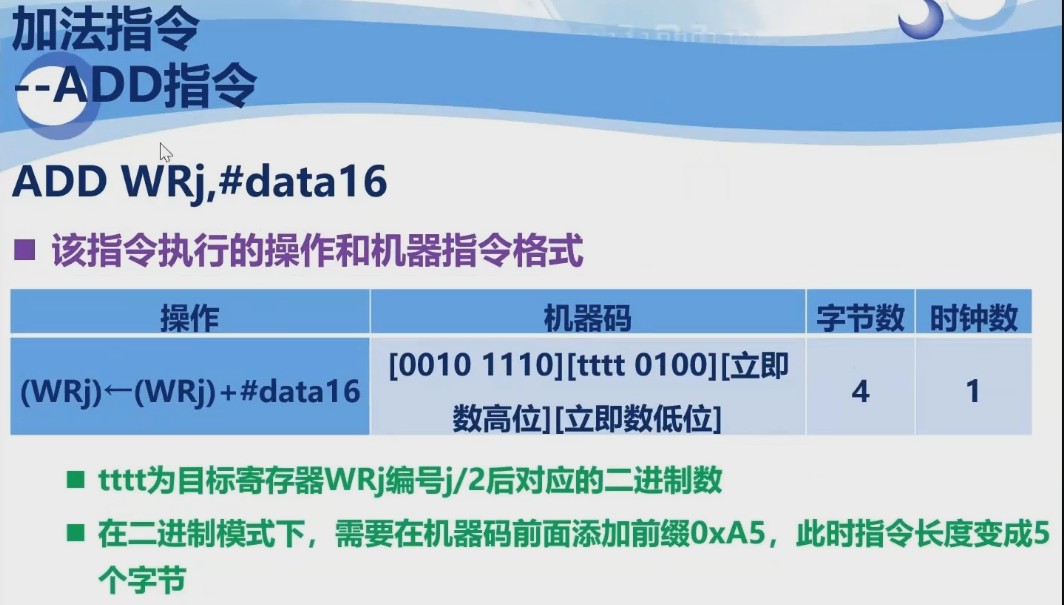 加法指令
--ADD指令

ADD WRj,#data16

■ 该指令执行的操作和机器指令格式

| 操作 | 机器码 | 字节数 | 时钟数 |
|---|---|---|---|
| (WRj)←(WRj)+#data16 | [0010 1110][tttt 0100][立即数高位][立即数低位] | 4 | 1 |

■ tttt为目标寄存器WRj编号j/2后对应的二进制数

■ 在二进制模式下，需要在机器码前面添加前缀0xA5，此时指令长度变成5个字节